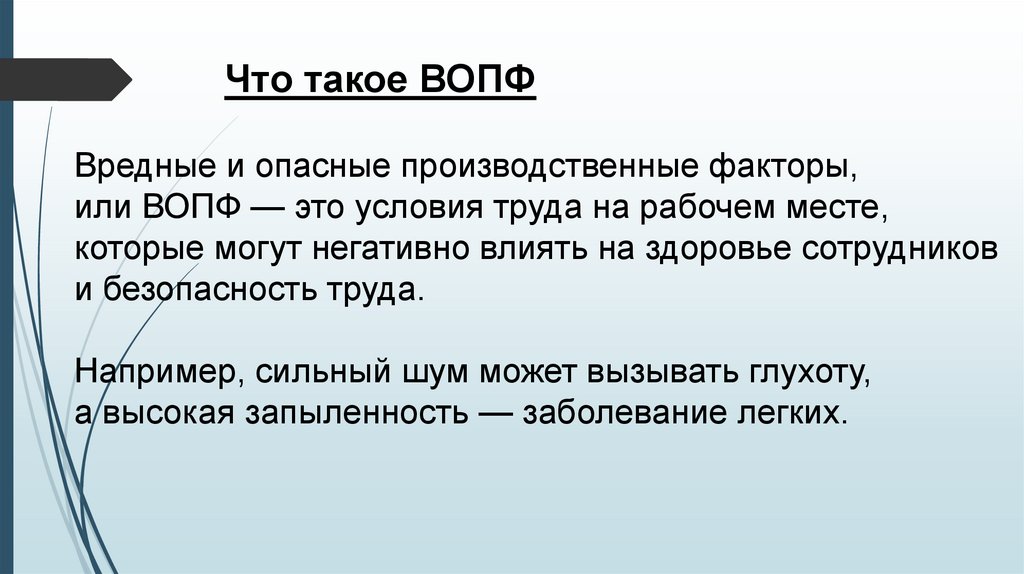 Что такое ВОПФ

Вредные и опасные производственные факторы, или ВОПФ — это условия труда на рабочем месте, которые могут негативно влиять на здоровье сотрудников и безопасность труда.

Например, сильный шум может вызывать глухоту, а высокая запыленность — заболевание легких.